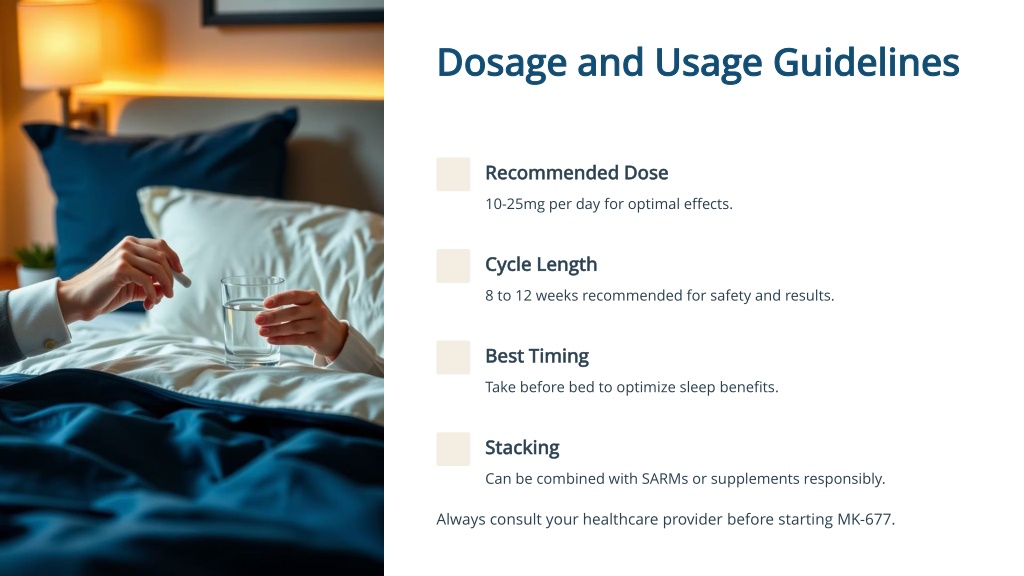 Dosage and Usage Guidelines

Recommended Dose
10-25mg per day for optimal effects.

Cycle Length
8 to 12 weeks recommended for safety and results.

Best Timing
Take before bed to optimize sleep benefits.

Stacking
Can be combined with SARMs or supplements responsibly.

Always consult your healthcare provider before starting MK-677.